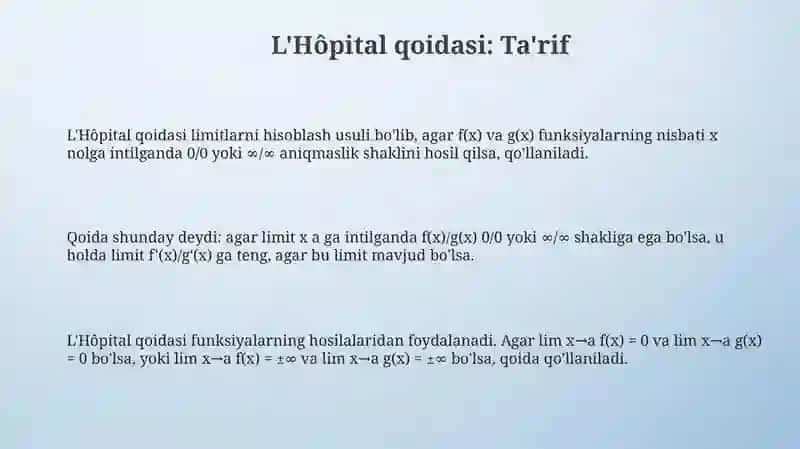 L'Hôpital qoidasi: Ta'rif

L'Hôpital qoidasi limitlarni hisoblash usuli bo'lib, agar f(x) va g(x) funksiyalarning nisbati x nolga intilganda 0/0 yoki ∞/∞ aniqmaslik shaklini hosil qilsa, qo'llaniladi.

Qoida shunday deydi: agar limit x a ga intilganda f(x)/g(x) 0/0 yoki ∞/∞ shakliga ega bo'lsa, u holda limit f'(x)/g'(x) ga teng, agar bu limit mavjud bo'lsa.

L'Hôpital qoidasi funksiyalarning hosilalaridan foydalanadi. Agar lim x→a f(x) = 0 va lim x→a g(x) = 0 bo'lsa, yoki lim x→a f(x) = ±∞ va lim x→a g(x) = ±∞ bo'lsa, qoida qo'llaniladi.